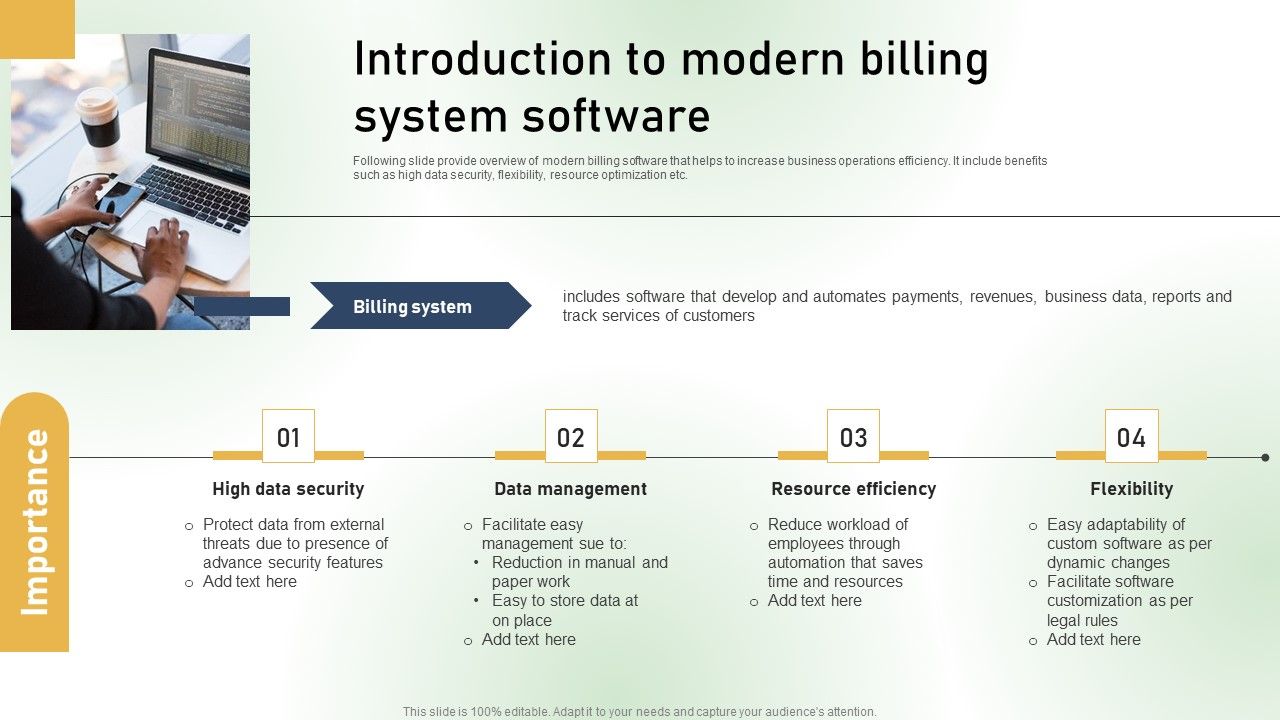 Introduction to modern billing system software

Following slide provide overview of modern billing software that helps to increase business operations efficiency. It include benefits such as high data security, flexibility, resource optimization etc.

Billing system

includes software that develop and automates payments, revenues, business data, reports and track services of customers

Importance

01

High data security

o Protect data from external threats due to presence of advance security features
o Add text here

02

Data management

o Facilitate easy management sue to:
• Reduction in manual and paper work
• Easy to store data at on place
o Add text here

03

Resource efficiency

o Reduce workload of employees through automation that saves time and resources
o Add text here

04

Flexibility

o Easy adaptability of custom software as per dynamic changes
o Facilitate software customization as per legal rules
o Add text here

This slide is 100% editable. Adapt it to your needs and capture your audience's attention.